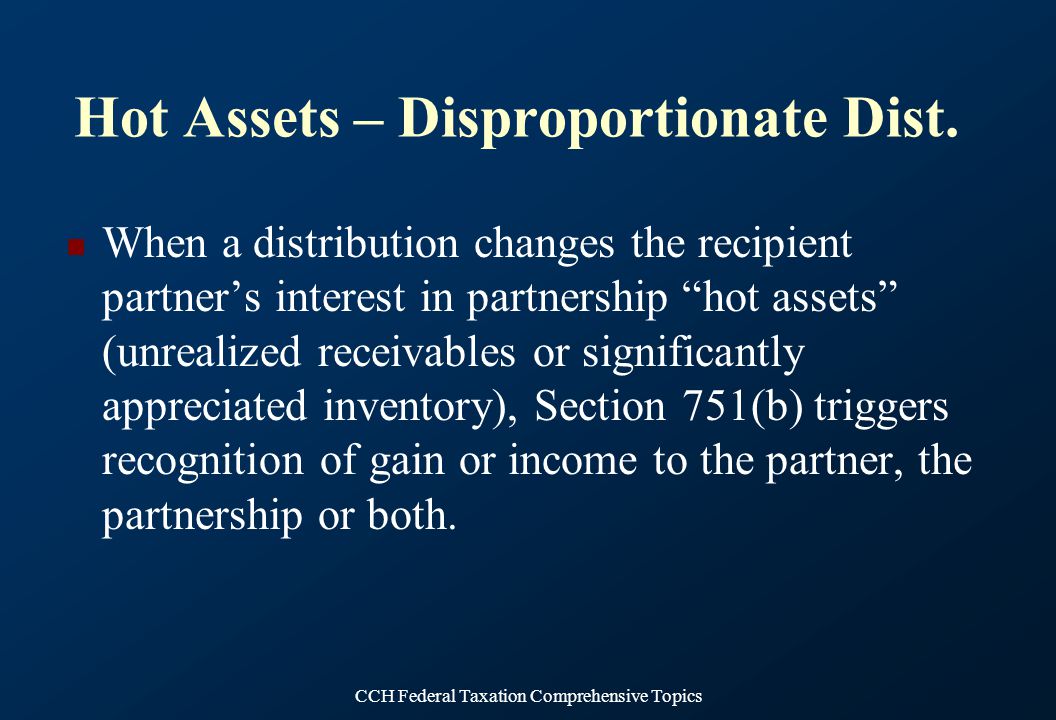 Hot Assets – Disproportionate Dist.

When a distribution changes the recipient partner’s interest in partnership “hot assets” (unrealized receivables or significantly appreciated inventory), Section 751(b) triggers recognition of gain or income to the partner, the partnership or both.

CCH Federal Taxation Comprehensive Topics